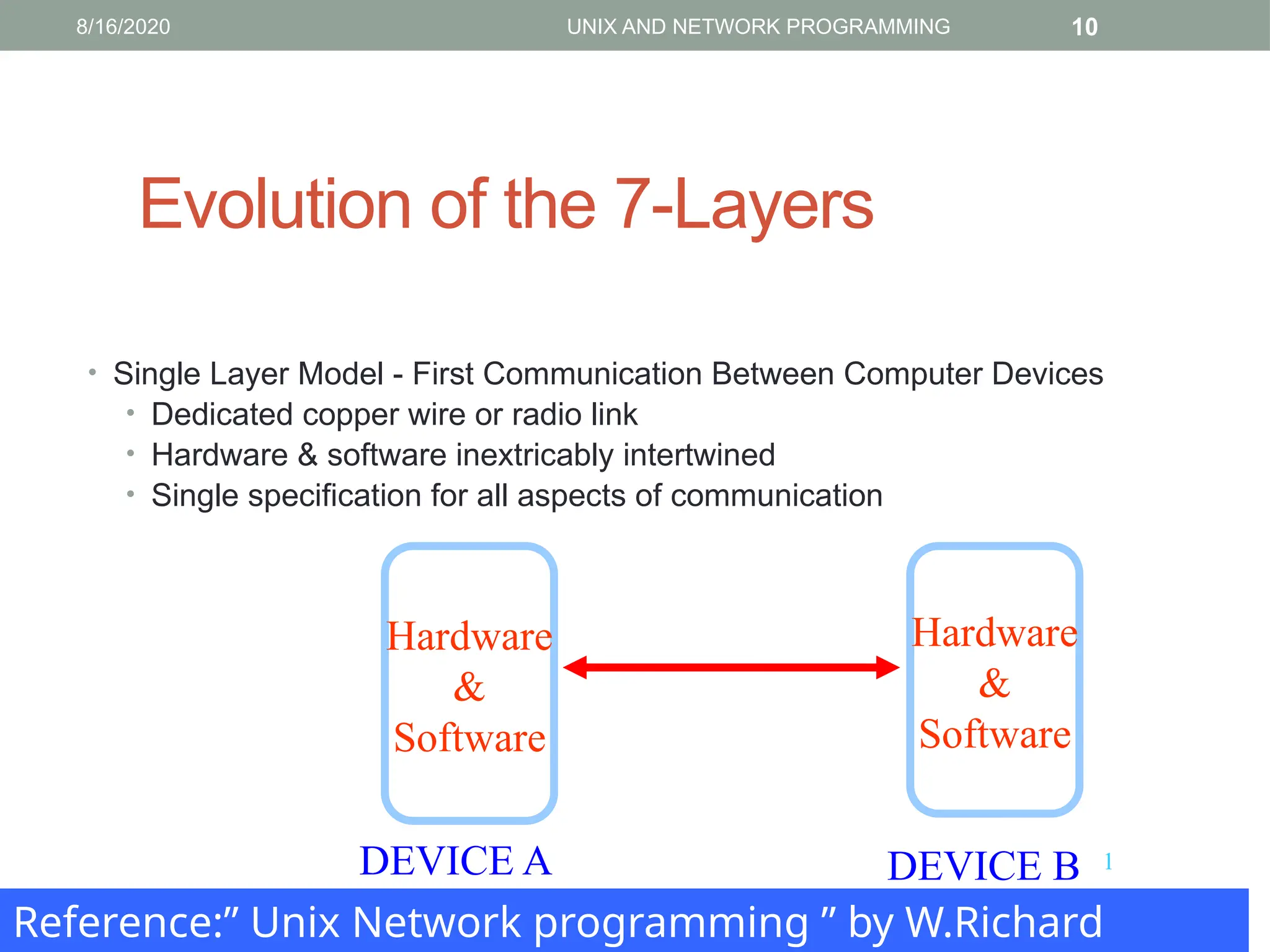 8/16/2020 UNIX AND NETWORK PROGRAMMING 10

Evolution of the 7-Layers

• Single Layer Model - First Communication Between Computer Devices
• Dedicated copper wire or radio link
• Hardware & software inextricably intertwined
• Single specification for all aspects of communication

Hardware & Software

Hardware & Software

DEVICE A

DEVICE B

1

Reference:” Unix Network programming ” by W.Richard